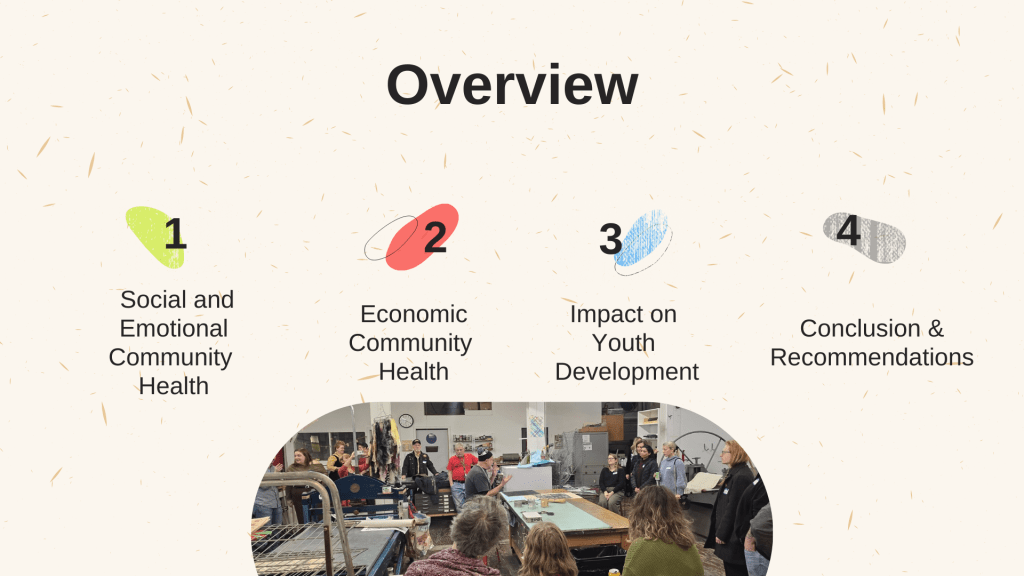 Overview

1
Social and Emotional Community Health

2
Economic Community Health

3
Impact on Youth Development

4
Conclusion & Recommendations